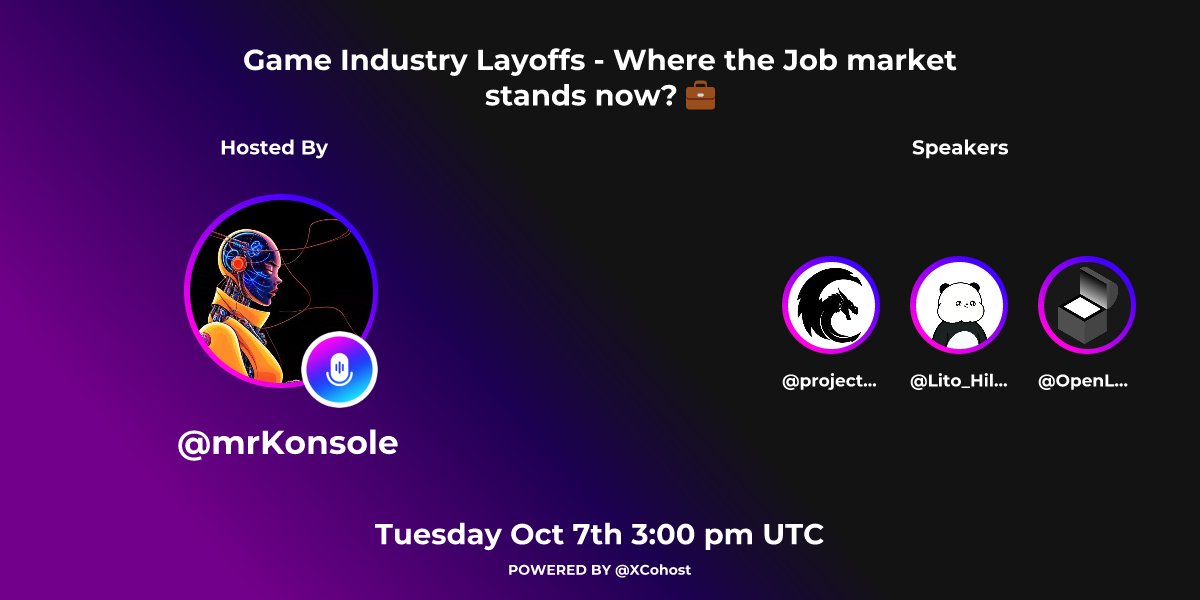 Game Industry Layoffs - Where the Job market stands now? 💼

Hosted By

@mrKonsole

Speakers

@project...

@Lito_Hil...

@OpenL...

Tuesday Oct 7th 3:00 pm UTC

POWERED BY @XCohost